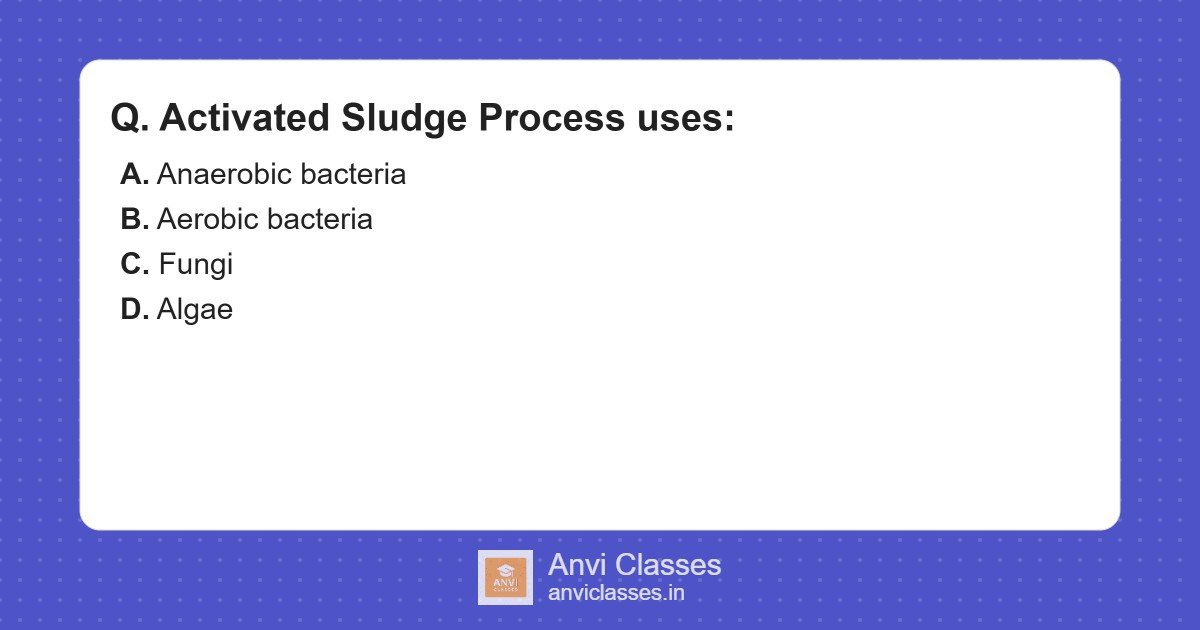 Q. Activated Sludge Process uses:

A. Anaerobic bacteria
B. Aerobic bacteria
C. Fungi
D. Algae

ANVI CLASSES

Anvi Classes
anviclasses.in